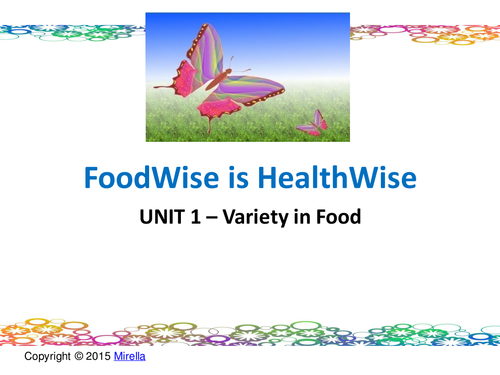 FoodWise is HealthWise

UNIT 1 – Variety in Food

Copyright © 2015 Mirella